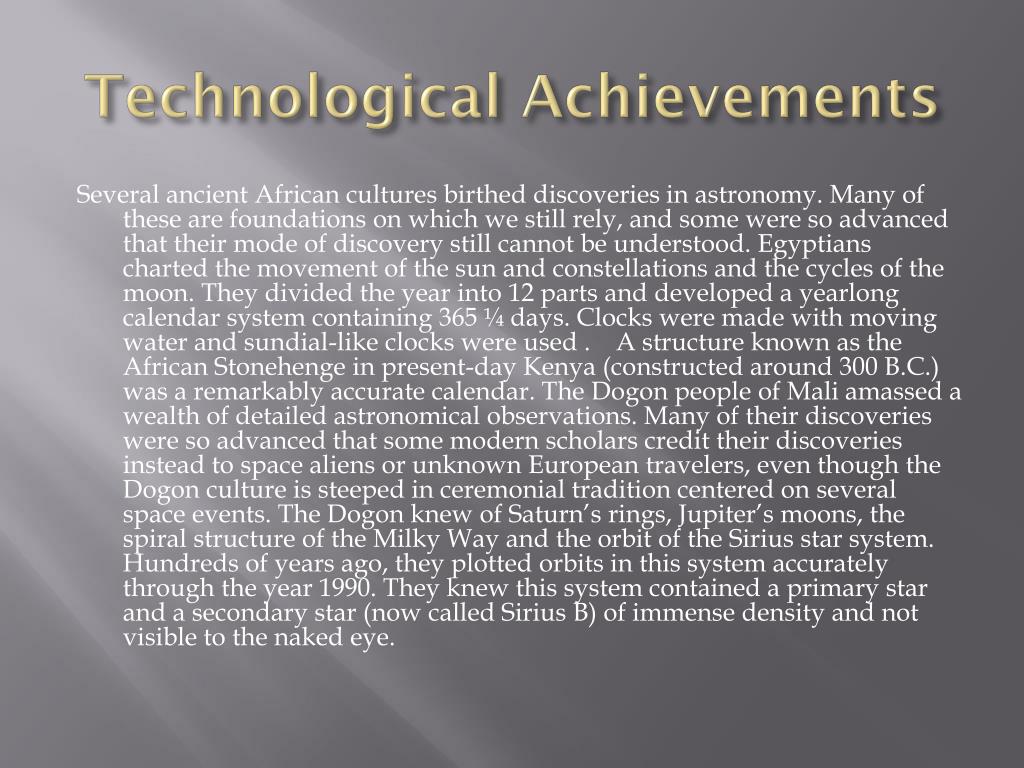 Technological Achievements

Several ancient African cultures birthed discoveries in astronomy. Many of these are foundations on which we still rely, and some were so advanced that their mode of discovery still cannot be understood. Egyptians charted the movement of the sun and constellations and the cycles of the moon. They divided the year into 12 parts and developed a yearlong calendar system containing 365 ¼ days. Clocks were made with moving water and sundial-like clocks were used . A structure known as the African Stonehenge in present-day Kenya (constructed around 300 B.C.) was a remarkably accurate calendar. The Dogon people of Mali amassed a wealth of detailed astronomical observations. Many of their discoveries were so advanced that some modern scholars credit their discoveries instead to space aliens or unknown European travelers, even though the Dogon culture is steeped in ceremonial tradition centered on several space events. The Dogon knew of Saturn's rings, Jupiter's moons, the spiral structure of the Milky Way and the orbit of the Sirius star system. Hundreds of years ago, they plotted orbits in this system accurately through the year 1990. They knew this system contained a primary star and a secondary star (now called Sirius B) of immense density and not visible to the naked eye.